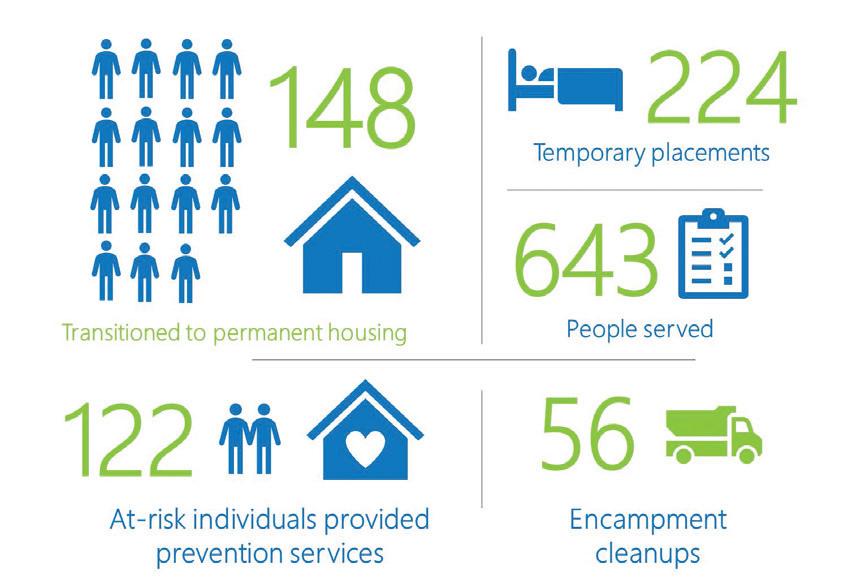 148

Transitioned to permanent housing

224

Temporary placements

643

People served

122

At-risk individuals provided prevention services

56

Encampment cleanups